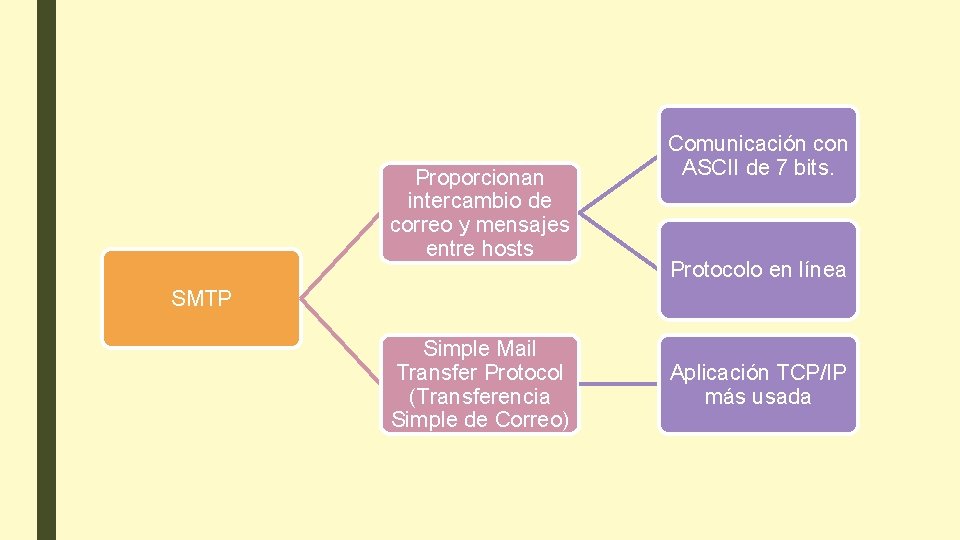 SMTP

Proporcionan intercambio de correo y mensajes entre hosts

Comunicación con ASCII de 7 bits.

Protocolo en línea

Simple Mail Transfer Protocol (Transferencia Simple de Correo)

Aplicación TCP/IP más usada